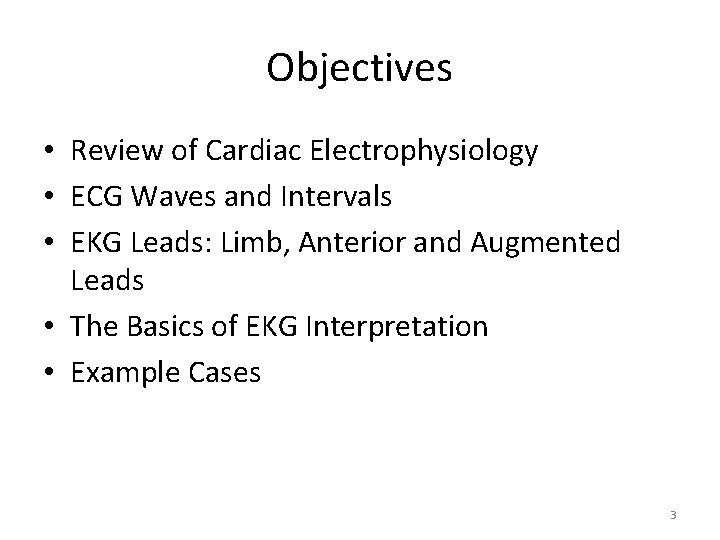 Objectives

• Review of Cardiac Electrophysiology
• ECG Waves and Intervals
• EKG Leads: Limb, Anterior and Augmented Leads
• The Basics of EKG Interpretation
• Example Cases

3